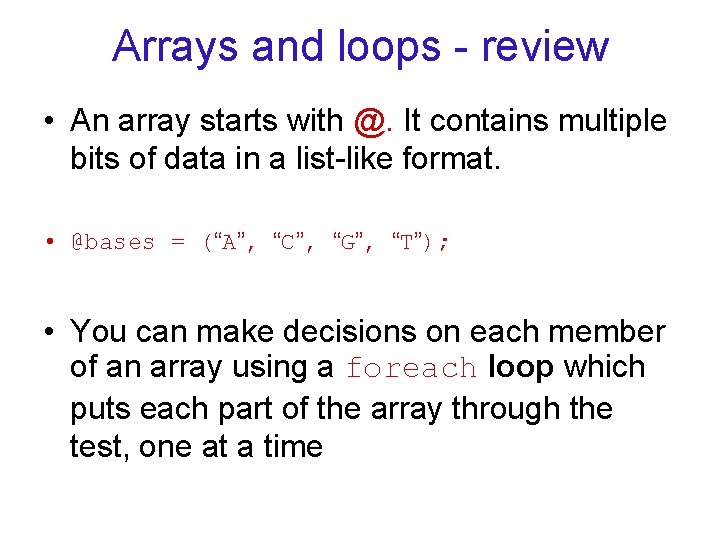 Arrays and loops - review

• An array starts with @. It contains multiple bits of data in a list-like format.

• @bases = (“A”, “C”, “G”, “T”);

• You can make decisions on each member of an array using a foreach loop which puts each part of the array through the test, one at a time